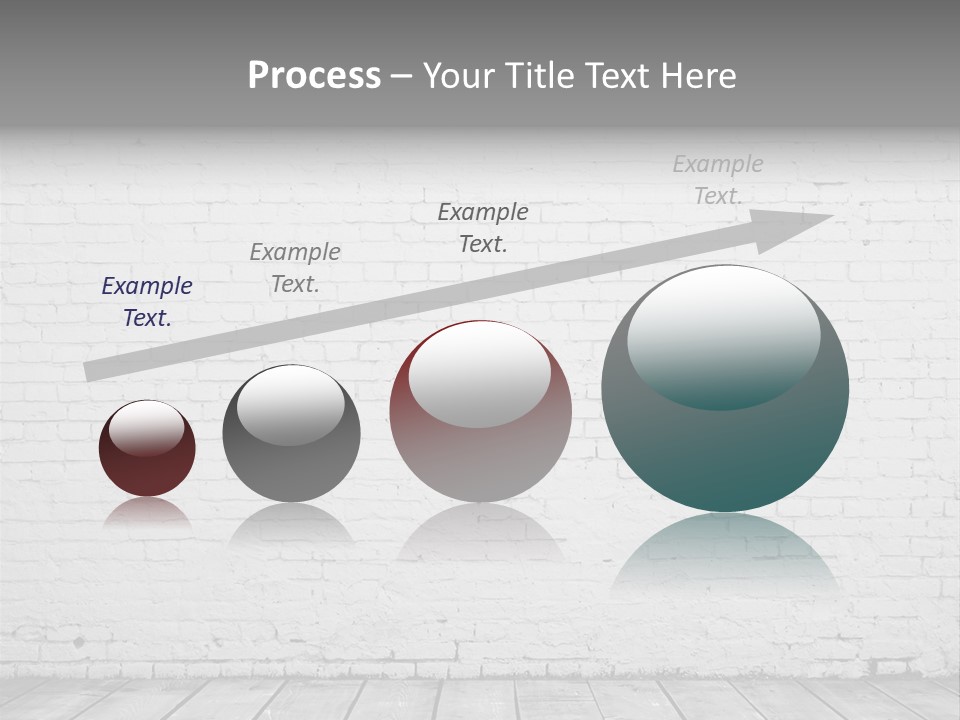 Process – Your Title Text Here

Example Text.

Example Text.

Example Text.

Example Text.